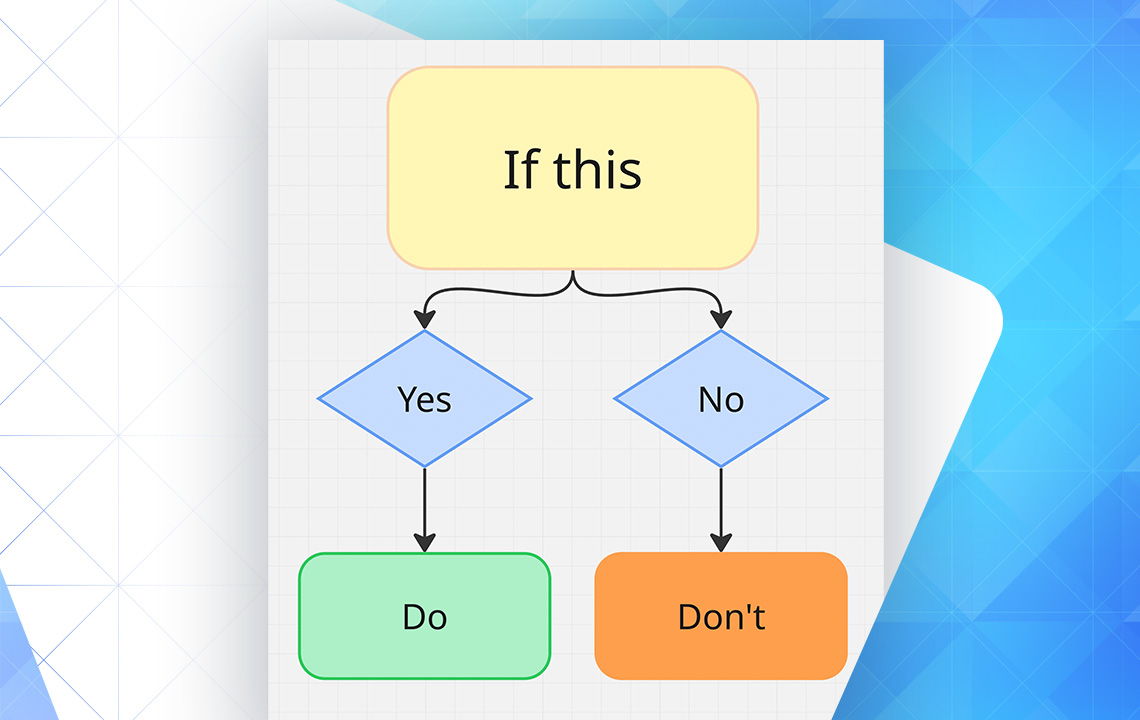 If this

Yes

No

Do

Don't